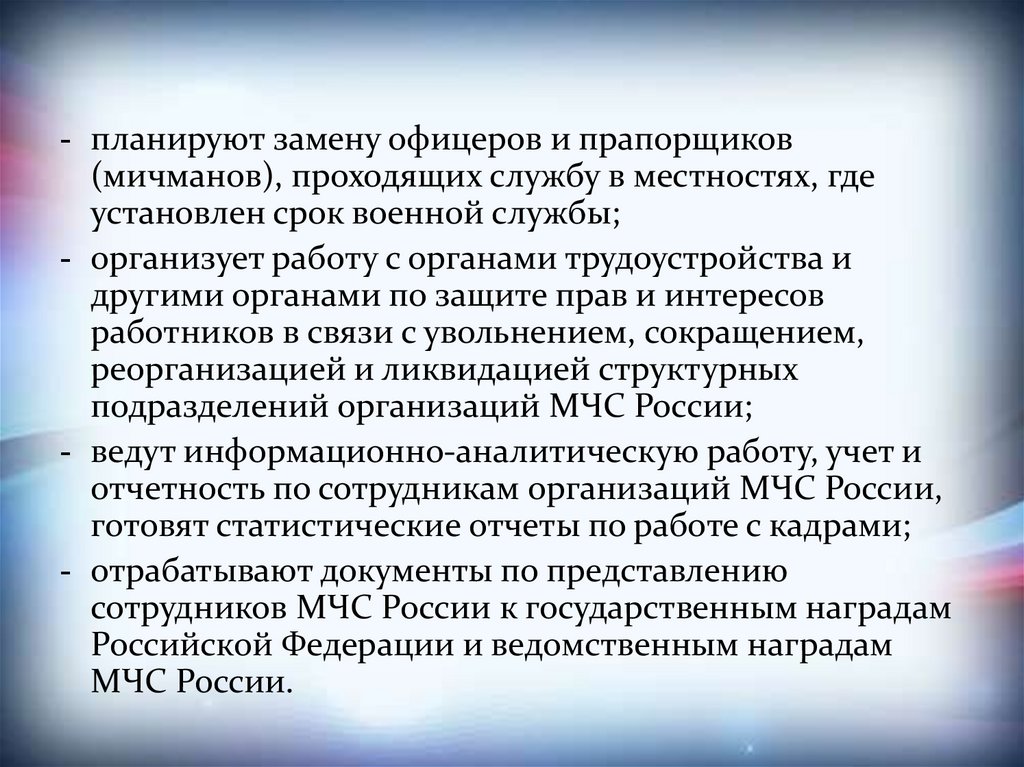 - планируют замену офицеров и прапорщиков (мичманов), проходящих службу в местностях, где установлен срок военной службы;

- организует работу с органами трудоустройства и другими органами по защите прав и интересов работников в связи с увольнением, сокращением, реорганизацией и ликвидацией структурных подразделений организаций МЧС России;

- ведут информационно-аналитическую работу, учет и отчетность по сотрудникам организаций МЧС России, готовят статистические отчеты по работе с кадрами;

- отрабатывают документы по представлению сотрудников МЧС России к государственным наградам Российской Федерации и ведомственным наградам МЧС России.